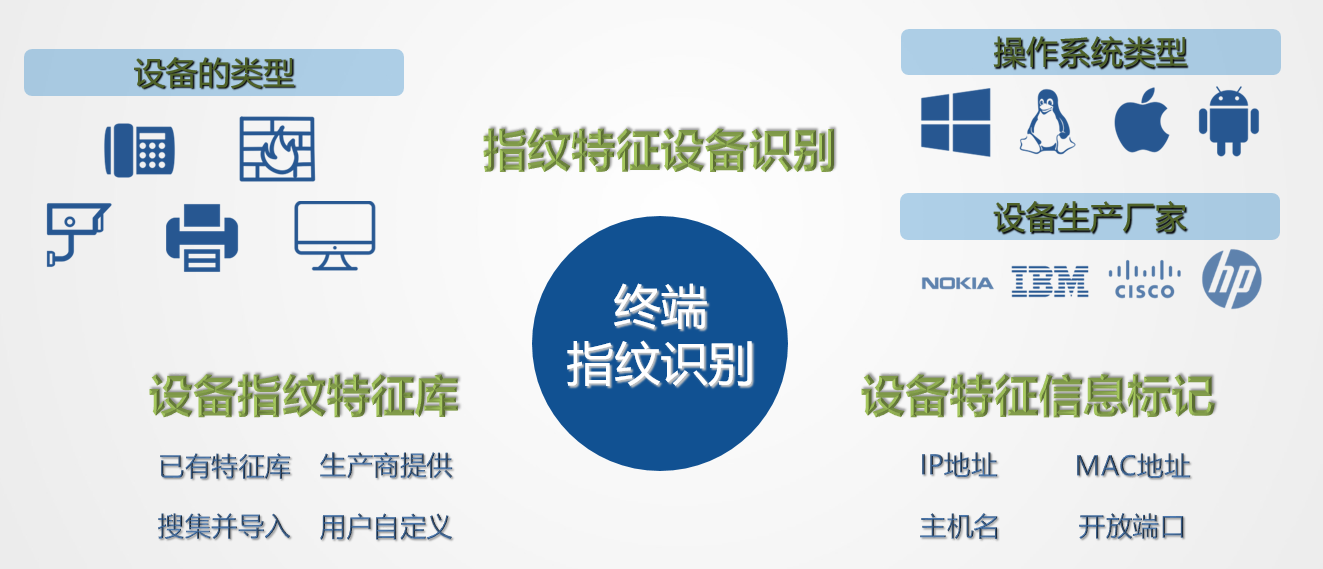 设备的类型

指纹特征设备识别

操作系统类型

设备生产厂家

NOKIA IBM CISCO hp

终端
指纹识别

设备指纹特征库

已有特征库 生产商提供

搜集并导入 用户自定义

设备特征信息标记

IP地址 MAC地址

主机名 开放端口